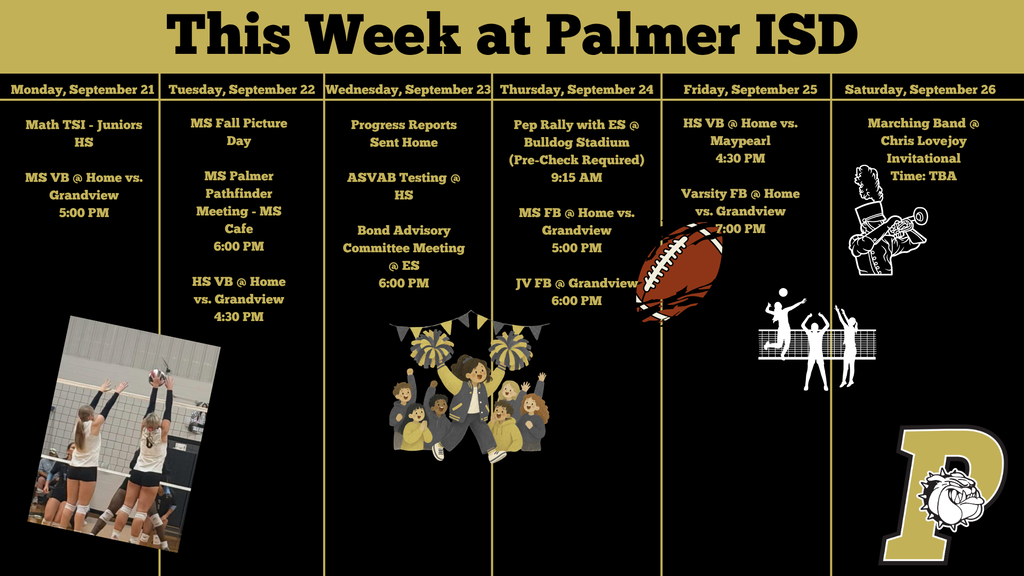 This Week at Palmer ISD

Monday, September 21

Math TSI - Juniors HS

MS VB @ Home vs. Grandview 5:00 PM

Tuesday, September 22

MS Fall Picture Day

MS Palmer Pathfinder Meeting - MS Cafe 6:00 PM

HS VB @ Home vs. Grandview 4:30 PM

Wednesday, September 23

Progress Reports Sent Home

ASVAB Testing @ HS

Bond Advisory Committee Meeting @ ES 6:00 PM

Thursday, September 24

Pep Rally with ES @ Bulldog Stadium (Pre-Check Required) 9:15 AM

MS FB @ Home vs. Grandview 5:00 PM

JV FB @ Grandview 6:00 PM

Friday, September 25

HS VB @ Home vs. Maypearl 4:30 PM

Varsity FB @ Home vs. Grandview 7:00 PM

Saturday, September 26

Marching Band @ Chris Lovejoy Invitational Time: TBA

P